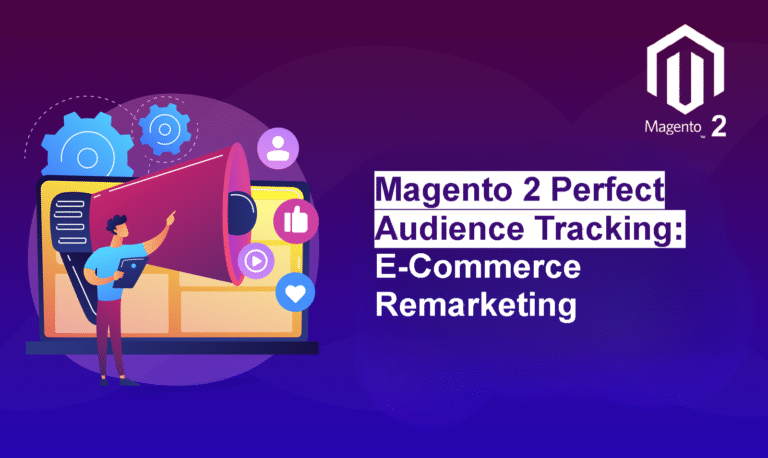 Magento 2

Magento 2 Perfect Audience Tracking: E-Commerce Remarketing